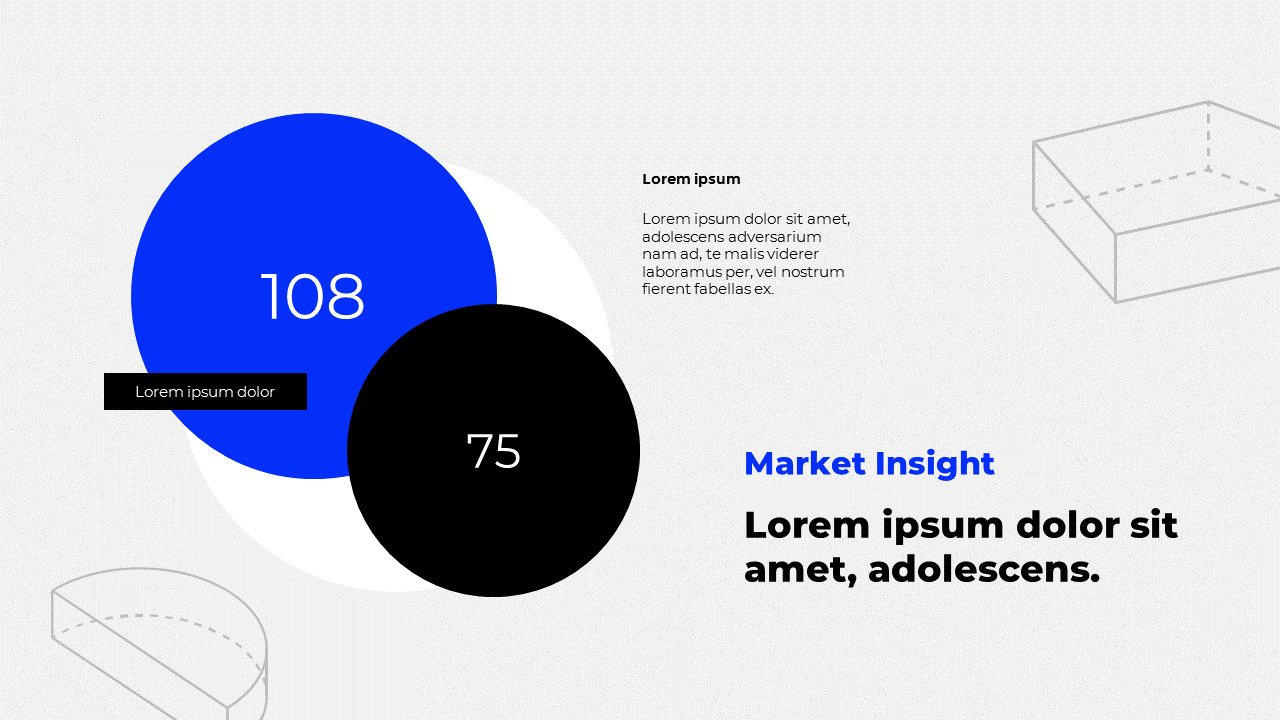 108

Lorem ipsum dolor

75

Lorem ipsum

Lorem ipsum dolor sit amet, adolescens adversarium nam ad, te malis viderer laboramus per, vel nostrum fierent fabellas ex.

Market Insight

Lorem ipsum dolor sit amet, adolescens.